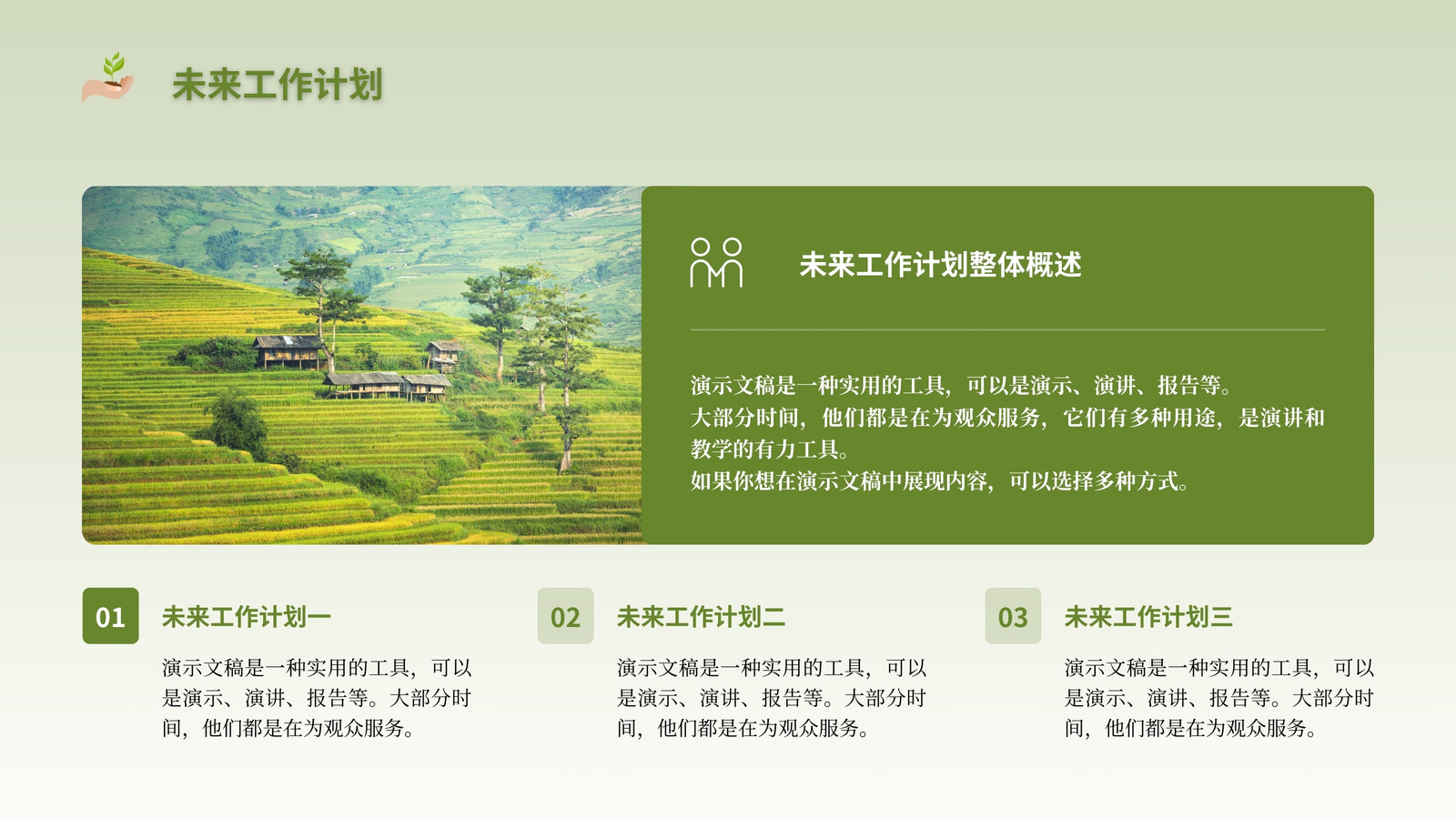 未来工作计划

未来工作计划整体概述

演示文稿是一种实用的工具，可以是演示、演讲、报告等。
大部分时间，他们都是在为观众服务，它们有多种用途，是演讲和教学的有力工具。
如果你想在演示文稿中展现内容，可以选择多种方式。

01
未来工作计划一
演示文稿是一种实用的工具，可以是演示、演讲、报告等。大部分时间，他们都是在为观众服务。

02
未来工作计划二
演示文稿是一种实用的工具，可以是演示、演讲、报告等。大部分时间，他们都是在为观众服务。

03
未来工作计划三
演示文稿是一种实用的工具，可以是演示、演讲、报告等。大部分时间，他们都是在为观众服务。